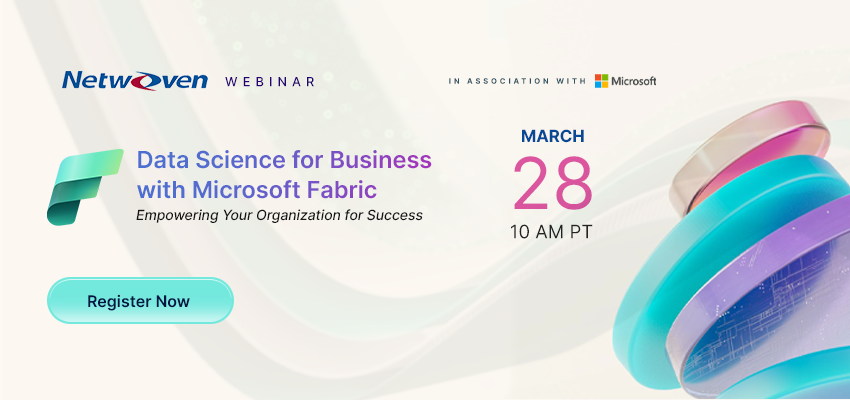 Netwoven WEBINAR

IN ASSOCIATION WITH Microsoft

Data Science for Business with Microsoft Fabric

Empowering Your Organization for Success

MARCH
28
10 AM PT

Register Now